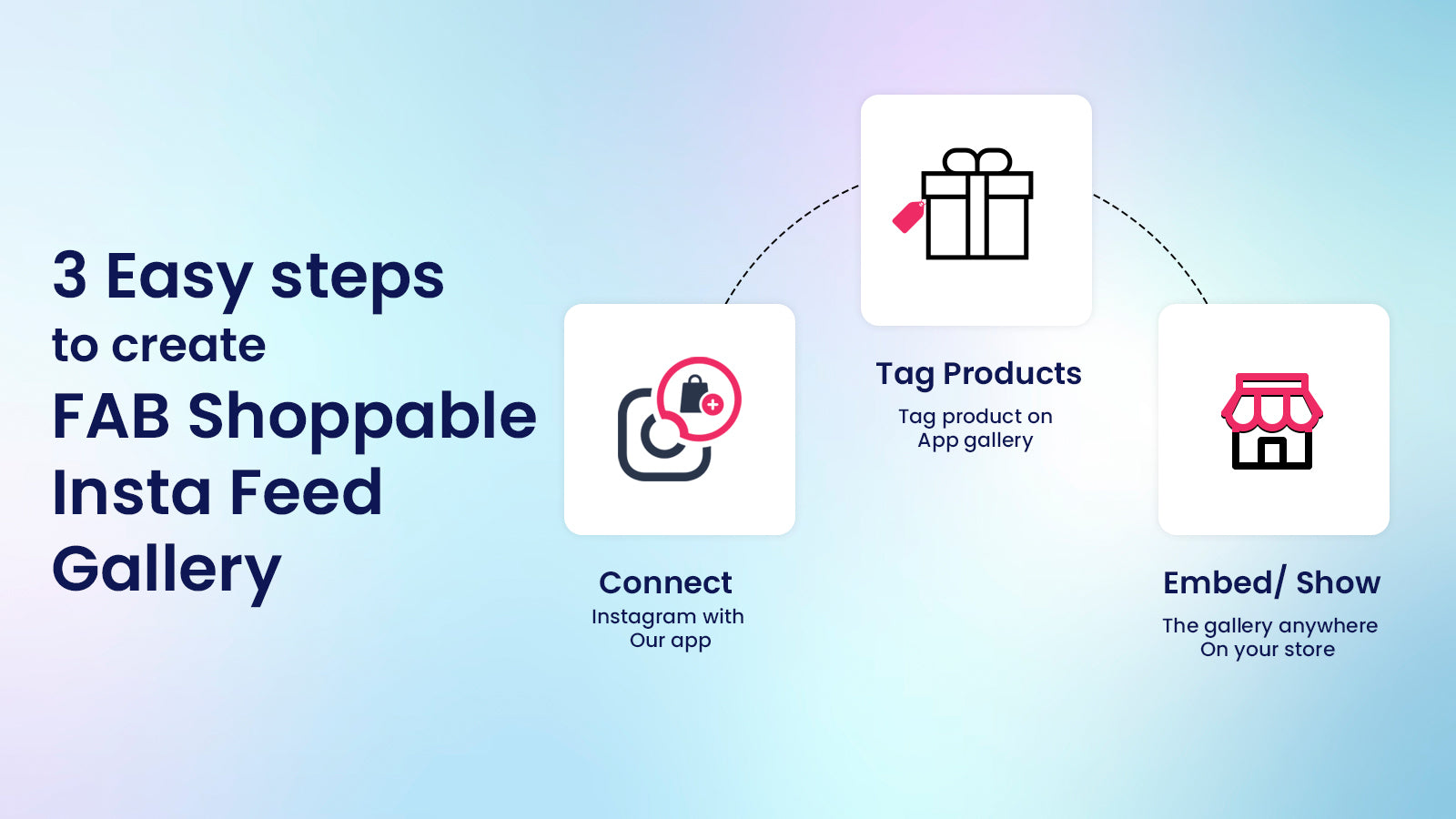 3 Easy steps
to create
FAB Shoppable
Insta Feed
Gallery

Connect
Instagram with
Our app

Tag Products
Tag product on
App gallery

Embed/ Show
The gallery anywhere
On your store